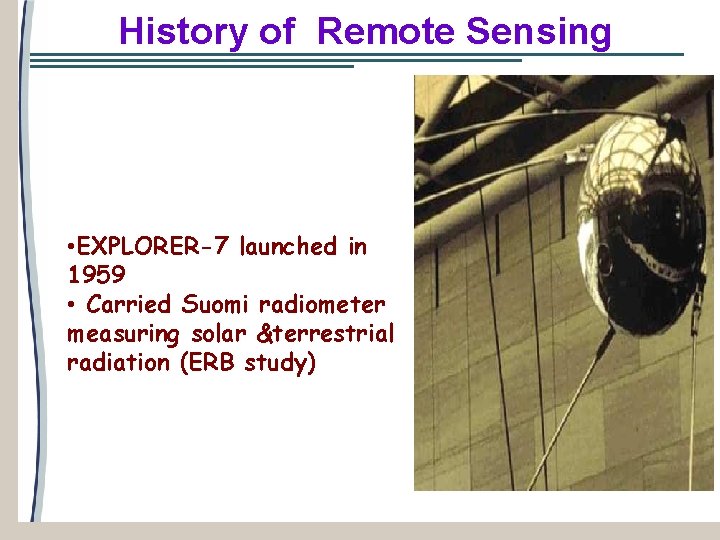 History of Remote Sensing

•EXPLORER-7 launched in 1959
• Carried Suomi radiometer measuring solar &terrestrial radiation (ERB study)